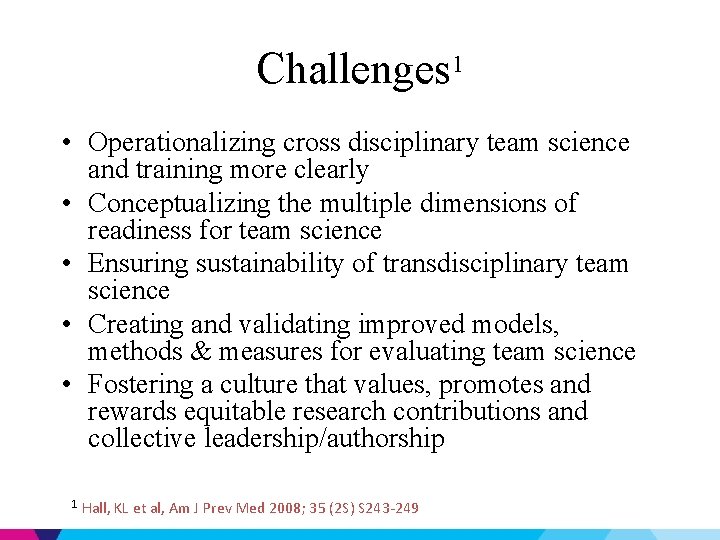 Challenges$^1$

• Operationalizing cross disciplinary team science and training more clearly
• Conceptualizing the multiple dimensions of readiness for team science
• Ensuring sustainability of transdisciplinary team science
• Creating and validating improved models, methods & measures for evaluating team science
• Fostering a culture that values, promotes and rewards equitable research contributions and collective leadership/authorship

$^1$ Hall, KL et al, Am J Prev Med 2008; 35 (2S) S243-249